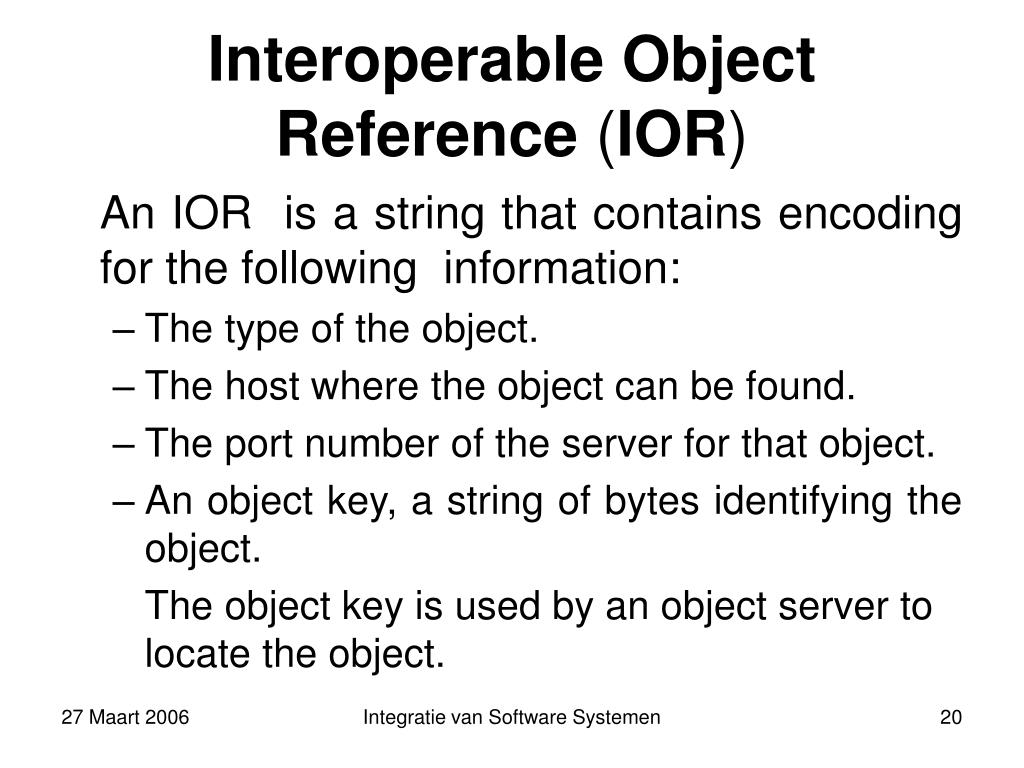 Interoperable Object Reference (IOR)

An IOR is a string that contains encoding for the following information:

– The type of the object.

– The host where the object can be found.

– The port number of the server for that object.

– An object key, a string of bytes identifying the object.

The object key is used by an object server to locate the object.

27 Maart 2006

Integratie van Software Systemen

20